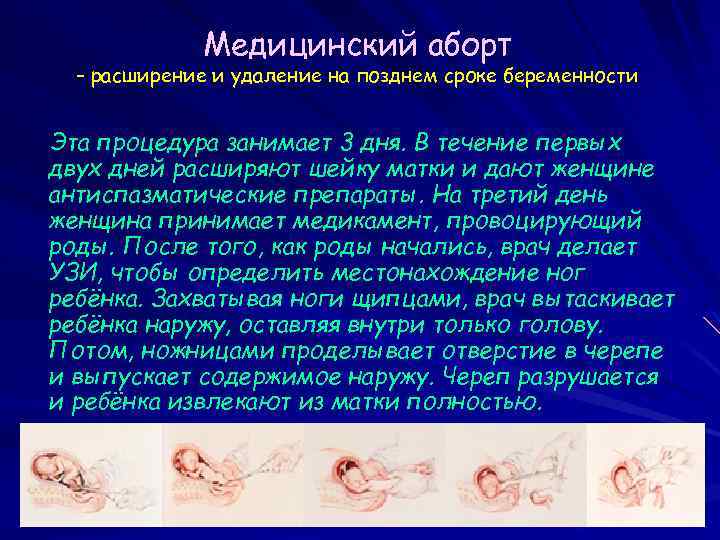 Медицинский аборт
– расширение и удаление на позднем сроке беременности

Эта процедура занимает 3 дня. В течение первых двух дней расширяют шейку матки и дают женщине антиспазматические препараты. На третий день женщина принимает медикамент, провоцирующий роды. После того, как роды начались, врач делает УЗИ, чтобы определить местонахождение ног ребёнка. Захватывая ноги щипцами, врач вытаскивает ребёнка наружу, оставляя внутри только голову. Потом, ножницами проделывает отверстие в черепе и выпускает содержимое наружу. Череп разрушается и ребёнка извлекают из матки полностью.